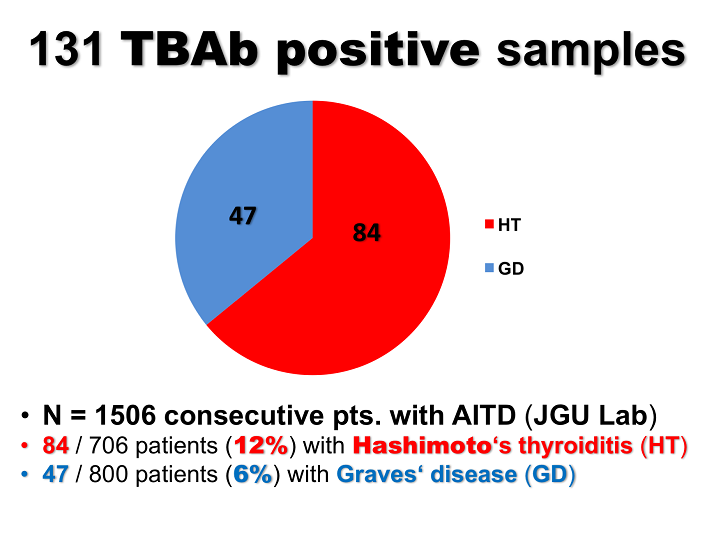 131 TBAb positive samples

47

84

HT

GD

• N = 1506 consecutive pts. with AITD (JGU Lab)
• 84 / 706 patients (12%) with Hashimoto‘s thyroiditis (HT)
• 47 / 800 patients (6%) with Graves‘ disease (GD)